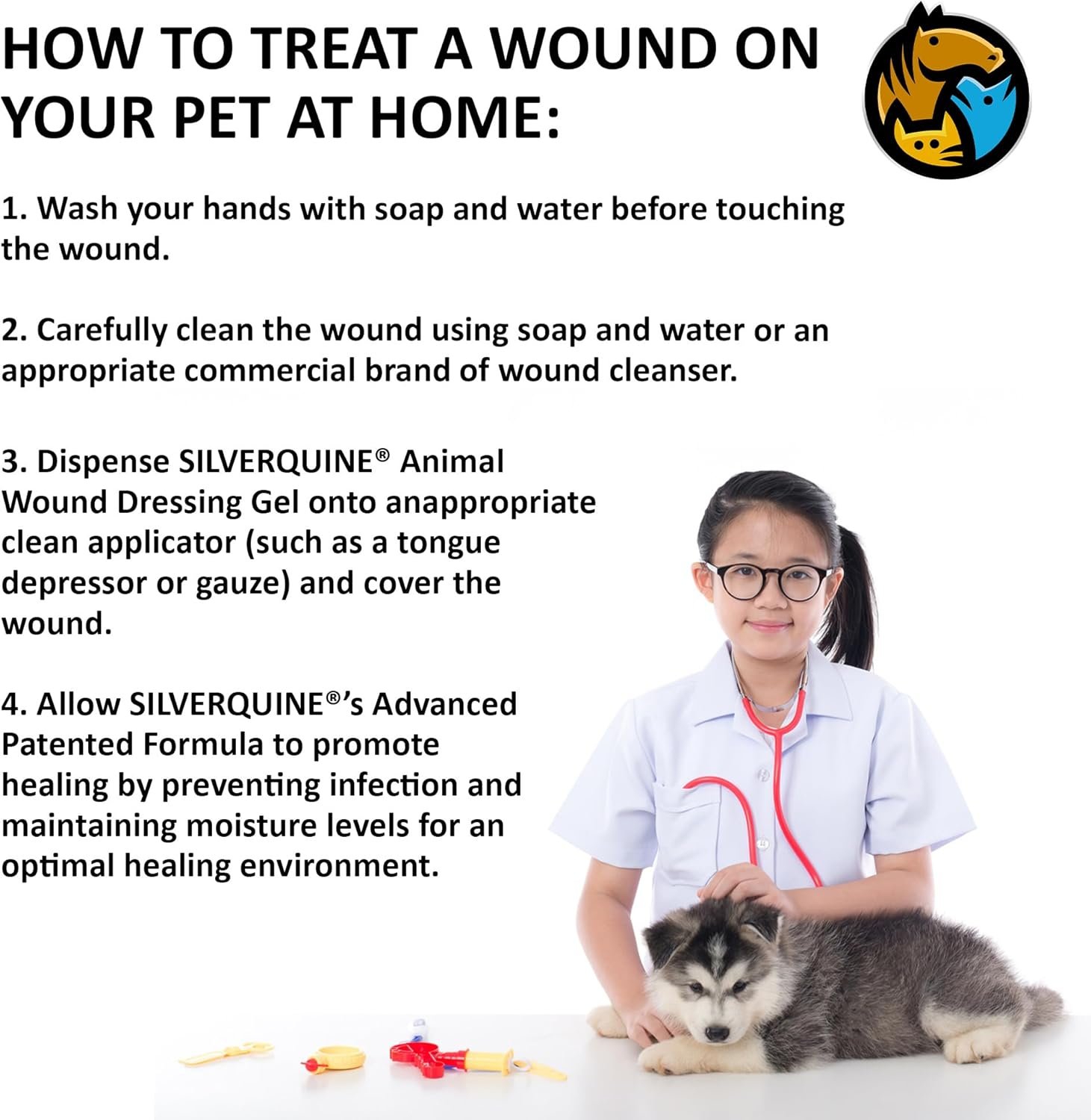 HOW TO TREAT A WOUND ON YOUR PET AT HOME:

1. Wash your hands with soap and water before touching the wound.

2. Carefully clean the wound using soap and water or an appropriate commercial brand of wound cleanser.

3. Dispense SILVERQUINE® Animal Wound Dressing Gel onto anappropriate clean applicator (such as a tongue depressor or gauze) and cover the wound.

4. Allow SILVERQUINE®'s Advanced Patented Formula to promote healing by preventing infection and maintaining moisture levels for an optimal healing environment.